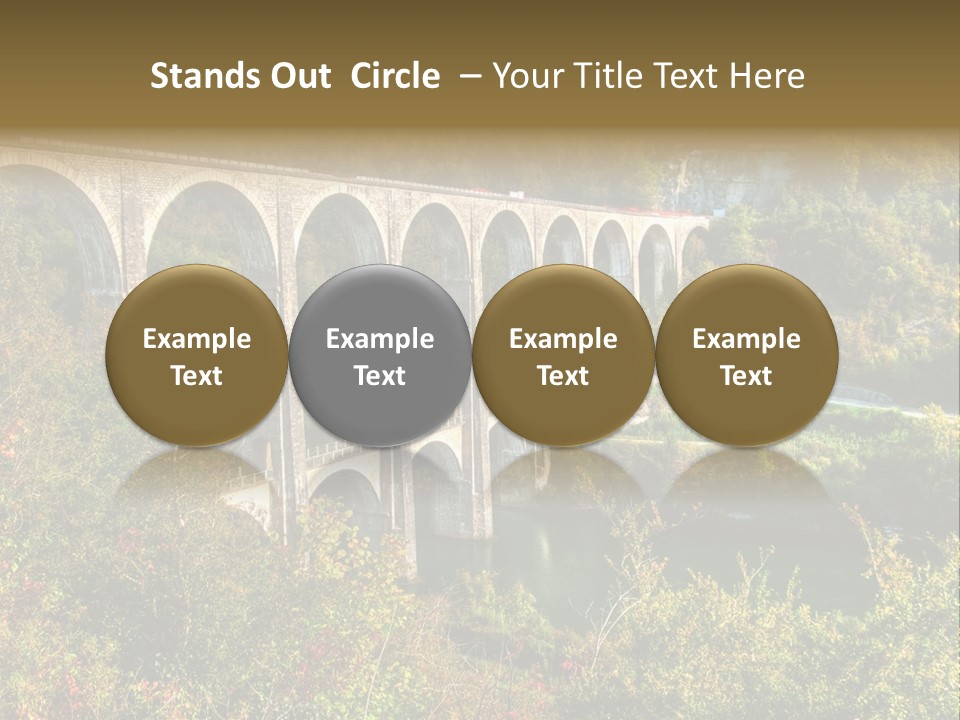 Stands Out Circle – Your Title Text Here

Example Text

Example Text

Example Text

Example Text